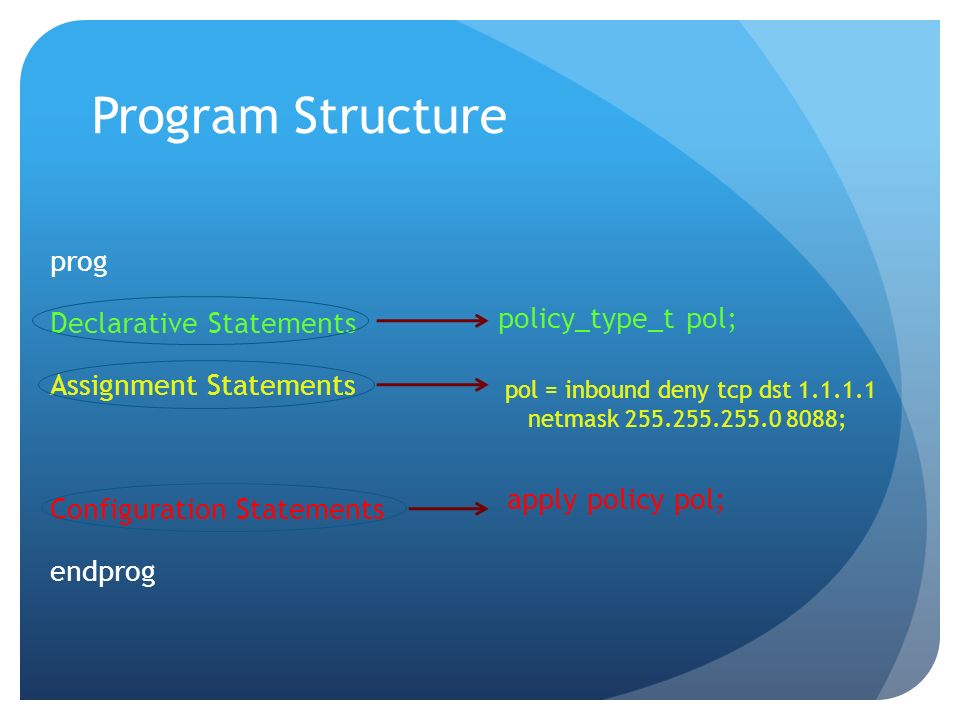 Program Structure

prog

Declarative Statements

policy_type_t pol;

Assignment Statements

pol = inbound deny tcp dst 1.1.1.1 netmask 255.255.255.0 8088;

Configuration Statements

apply policy pol;

endprog